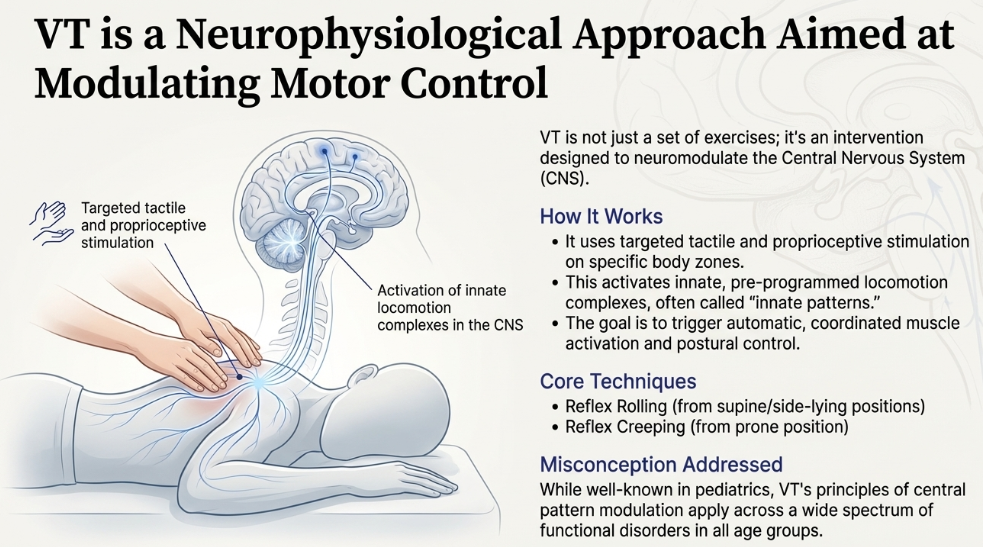 VT is a Neurophysiological Approach Aimed at Modulating Motor Control

Targeted tactile and proprioceptive stimulation

Activation of innate locomotion complexes in the CNS

VT is not just a set of exercises; it's an intervention designed to neuromodulate the Central Nervous System (CNS).

How It Works
• It uses targeted tactile and proprioceptive stimulation on specific body zones.
• This activates innate, pre-programmed locomotion complexes, often called "innate patterns."
• The goal is to trigger automatic, coordinated muscle activation and postural control.

Core Techniques
• Reflex Rolling (from supine/side-lying positions)
• Reflex Creeping (from prone position)

Misconception Addressed
While well-known in pediatrics, VT's principles of central pattern modulation apply across a wide spectrum of functional disorders in all age groups.